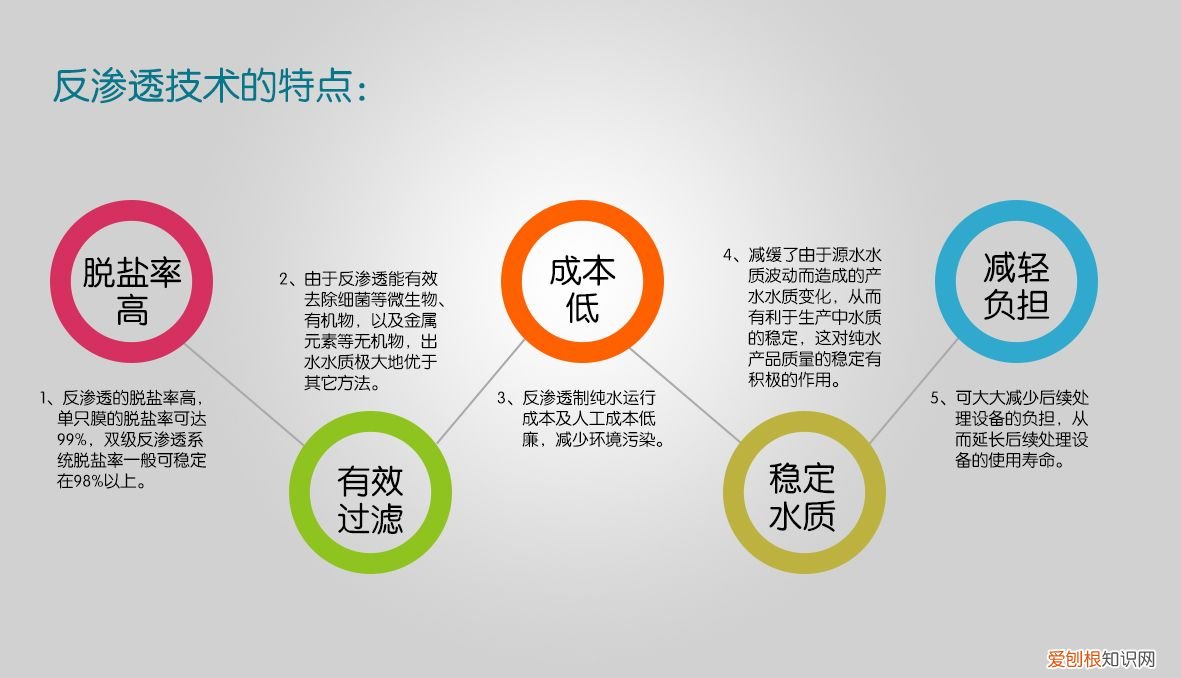 反渗透技术的特点：

脱盐率高

1、反渗透的脱盐率高，单只膜的脱盐率可达99%，双级反渗透系统脱盐率一般可稳定在98%以上。

2、由于反渗透能有效去除细菌等微生物、有机物，以及金属元素等无机物，出水水质极大地优于其它方法。

有效过滤

成本低

3、反渗透制纯水运行成本及人工成本低廉，减少环境污染。

4、减缓了由于源水水质波动而造成的产水水质变化，从而有利于生产中水质的稳定，这对纯水产品质量的稳定有积极的作用。

稳定水质

减轻负担

5、可大大减少后续处理设备的负担，从而延长后续处理设备的使用寿命。

爱刨根知识网